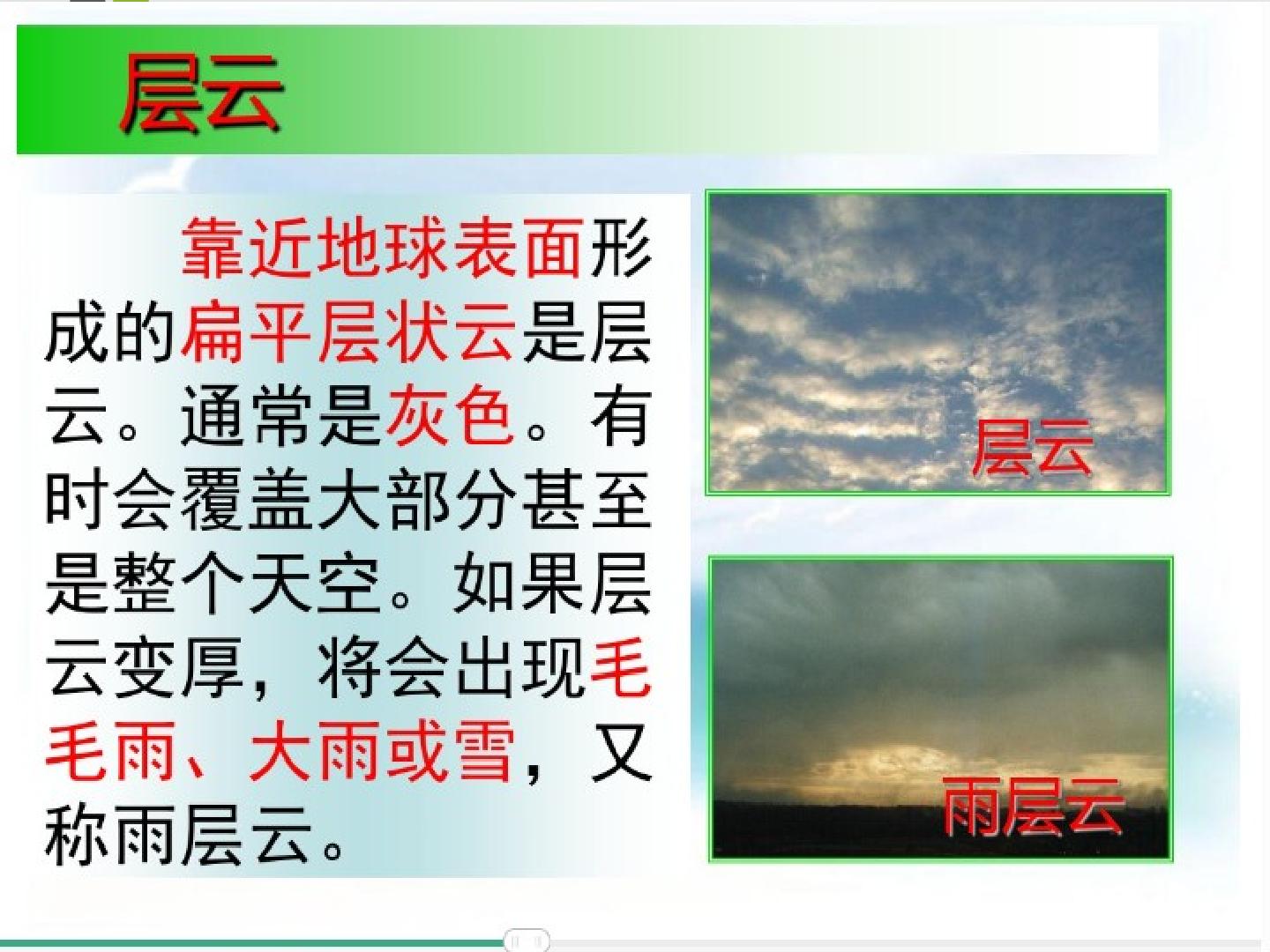 层云

靠近地球表面形成的扁平层状云是层云。通常是灰色。有时会覆盖大部分甚至是整个天空。如果层云变厚，将会出现毛毛雨、大雨或雪，又称雨层云。

层云

雨层云